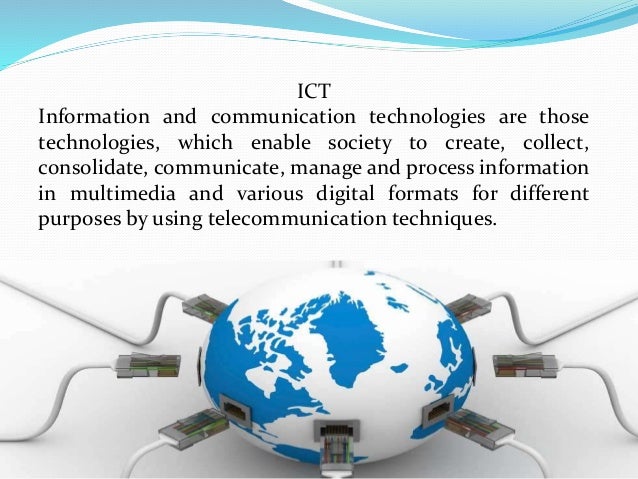 ICT

Information and communication technologies are those technologies, which enable society to create, collect, consolidate, communicate, manage and process information in multimedia and various digital formats for different purposes by using telecommunication techniques.